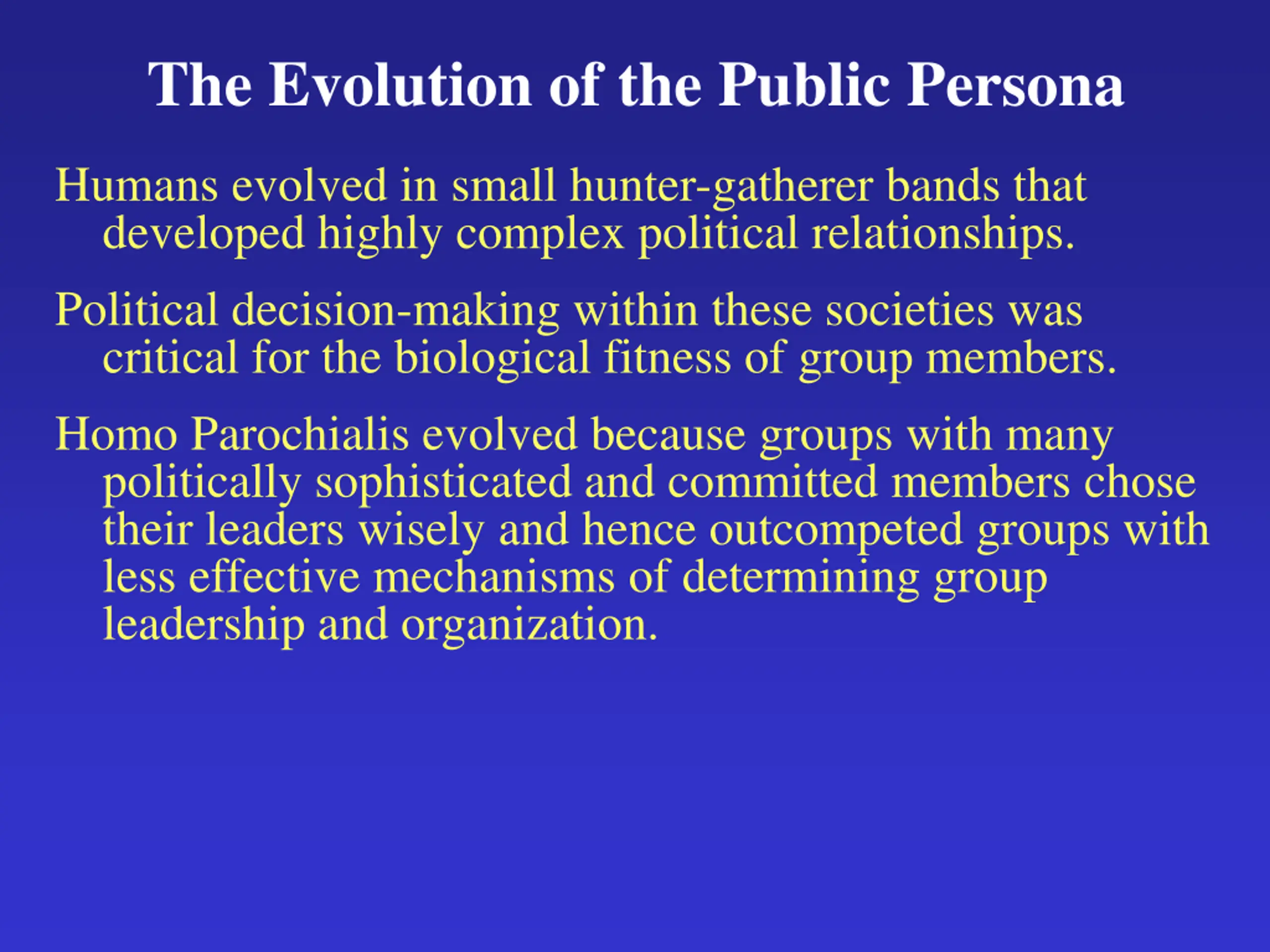 The Evolution of the Public Persona

Humans evolved in small hunter-gatherer bands that developed highly complex political relationships.

Political decision-making within these societies was critical for the biological fitness of group members.

Homo Parochialis evolved because groups with many politically sophisticated and committed members chose their leaders wisely and hence outcompeted groups with less effective mechanisms of determining group leadership and organization.